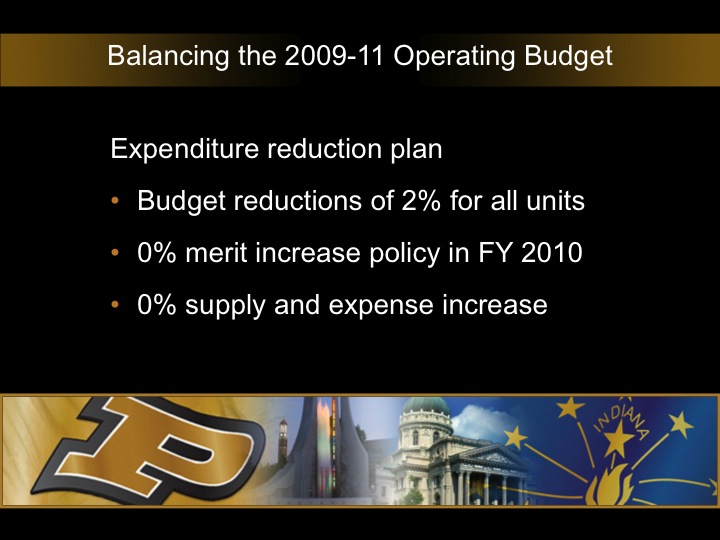 Balancing the 2009-11 Operating Budget

Expenditure reduction plan

• Budget reductions of 2% for all units

• 0% merit increase policy in FY 2010

• 0% supply and expense increase

P

INDIANA